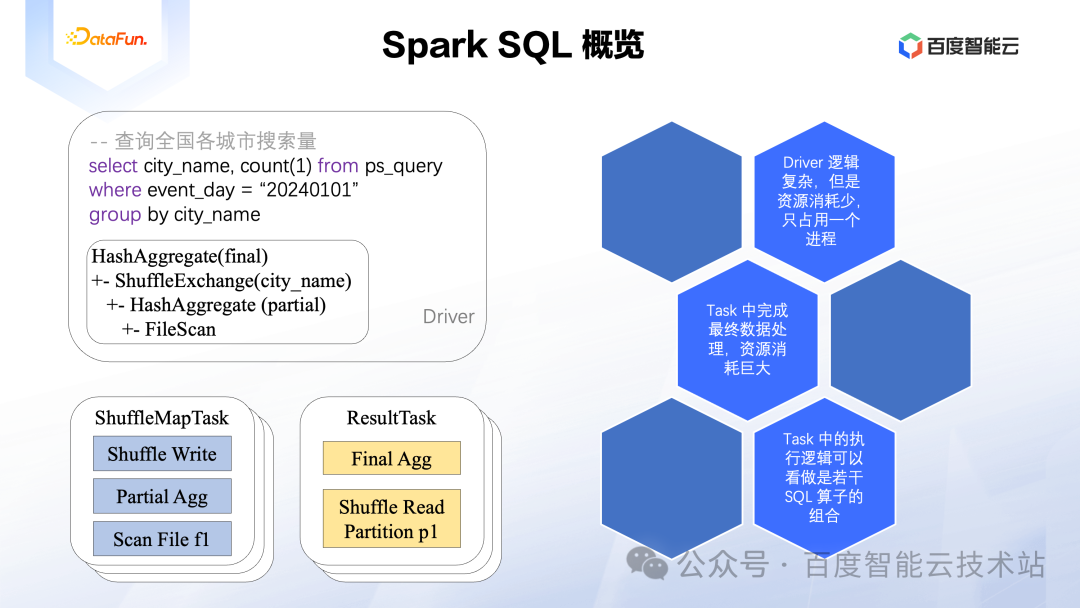 DataFun.

Spark SQL 概览

百度智能云

-- 查询全国各城市搜索量
select city_name, count(1) from ps_query
where event_day = “20240101”
group by city_name

HashAggregate(final)
+- ShuffleExchange(city_name)
+- HashAggregate (partial)
+- FileScan

Driver

ShuffleMapTask

Shuffle Write

Partial Agg

Scan File f1

ResultTask

Final Agg

Shuffle Read Partition p1

Driver 逻辑复杂，但是资源消耗少，只占用一个进程

Task 中完成最终数据处理，资源消耗巨大

Task 中的执行逻辑可以看做是若干 SQL 算子的组合

公众号 · 百度智能云技术站